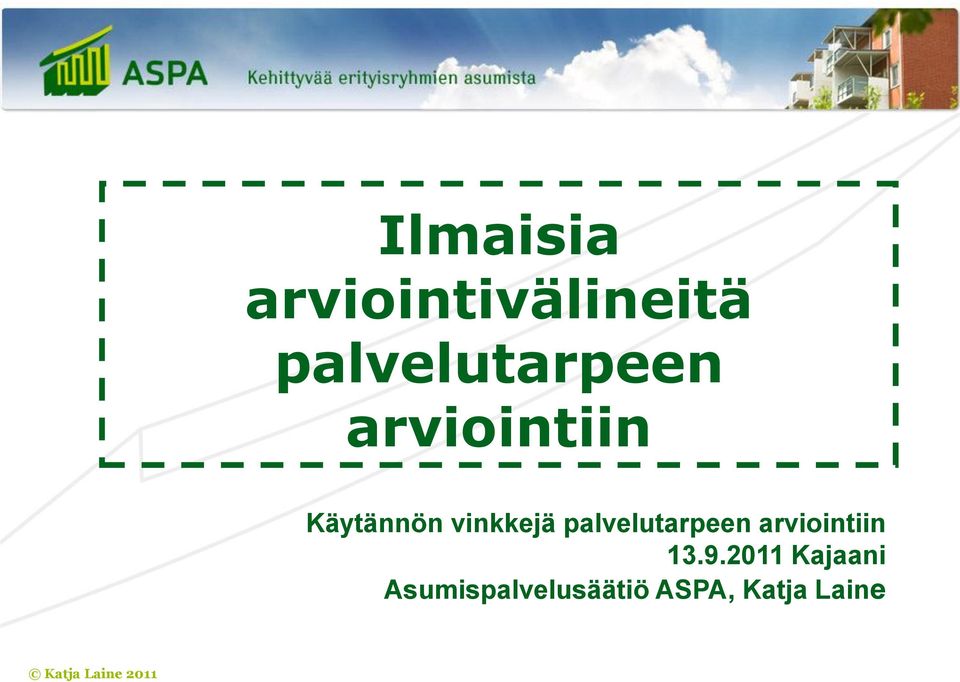 ASPA Kehittyvää erityisryhmien asumista

Ilmaisia arviointivälineitä palvelutarpeen arviointiin

Käytännön vinkkejä palvelutarpeen arviointiin
13.9.2011 Kajaani
Asumispalvelusäätiö ASPA, Katja Laine

© Katja Laine 2011